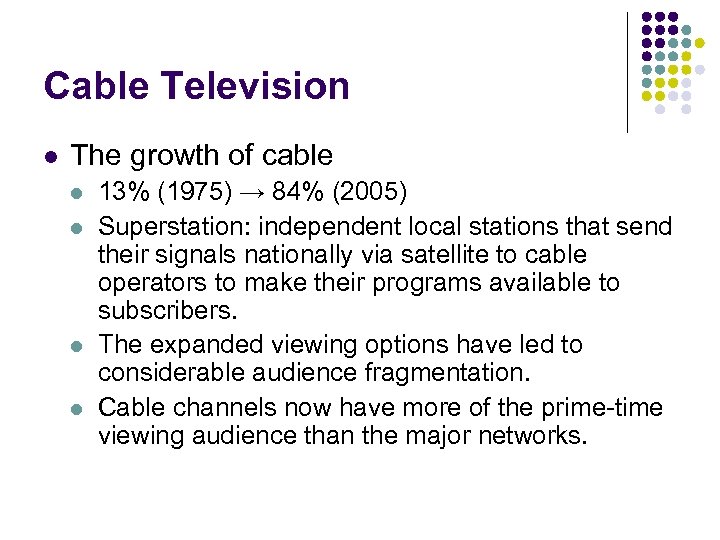 Cable Television

- The growth of cable
  - 13% (1975) → 84% (2005)
  - Superstation: independent local stations that send their signals nationally via satellite to cable operators to make their programs available to subscribers.
  - The expanded viewing options have led to considerable audience fragmentation.
  - Cable channels now have more of the prime-time viewing audience than the major networks.